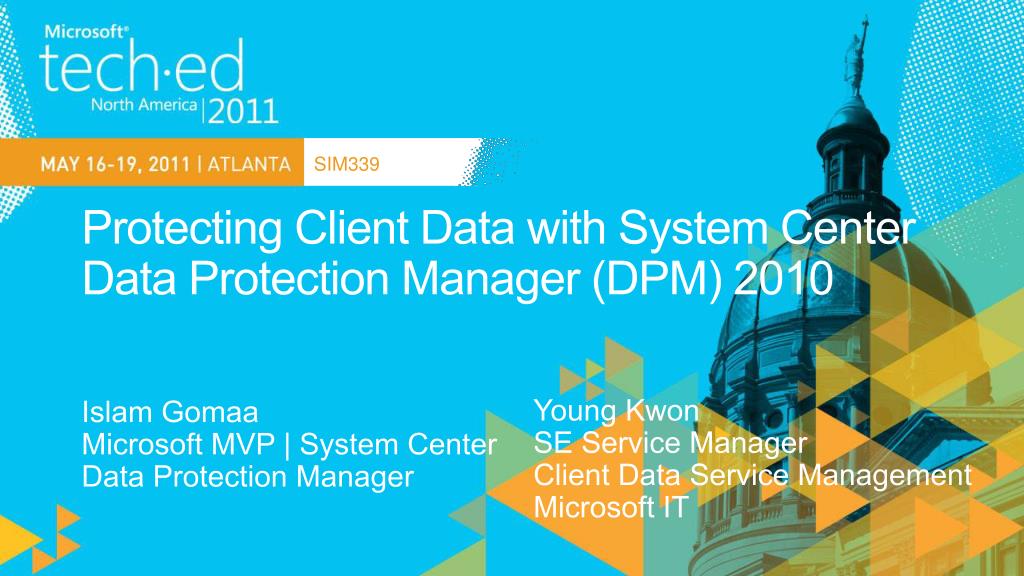 Microsoft®
tech·ed
North America | 2011

MAY 16-19, 2011 | ATLANTA SIM339

Protecting Client Data with System Center Data Protection Manager (DPM) 2010

Islam Gomaa
Microsoft MVP | System Center Data Protection Manager

Young Kwon
SE Service Manager
Client Data Service Management
Microsoft IT